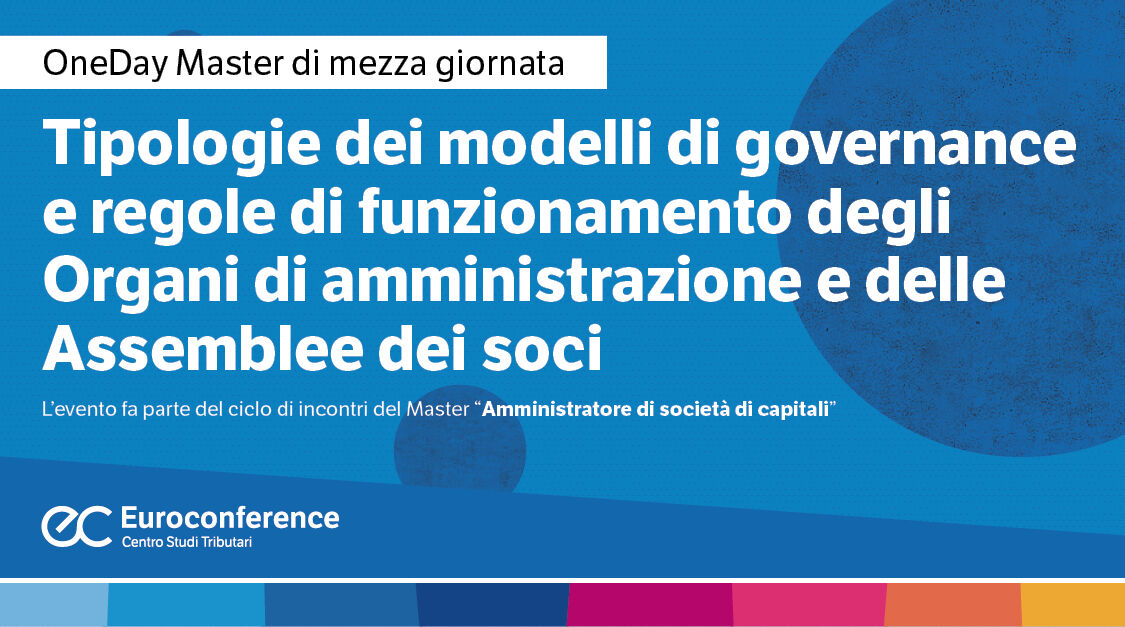 OneDay Master di mezza giornata

Tipologie dei modelli di governance e regole di funzionamento degli Organi di amministrazione e delle Assemblee dei soci

L'evento fa parte del ciclo di incontri del Master "Amministratore di società di capitali"

ec Euroconference
Centro Studi Tributari